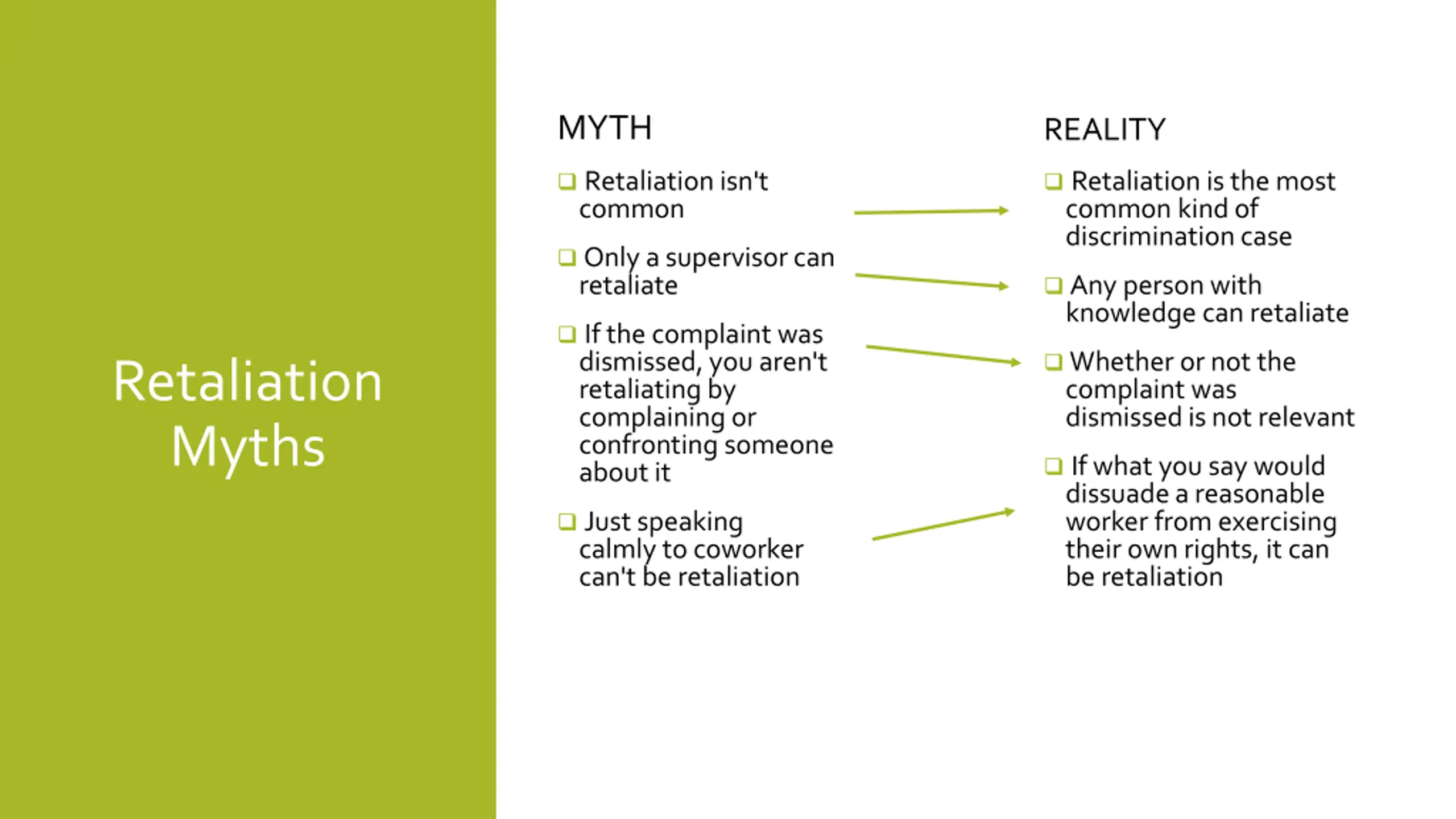 Retaliation Myths

MYTH

❑ Retaliation isn't common

❑ Only a supervisor can retaliate

❑ If the complaint was dismissed, you aren't retaliating by complaining or confronting someone about it

❑ Just speaking calmly to coworker can't be retaliation

REALITY

❑ Retaliation is the most common kind of discrimination case

❑ Any person with knowledge can retaliate

❑ Whether or not the complaint was dismissed is not relevant

❑ If what you say would dissuade a reasonable worker from exercising their own rights, it can be retaliation